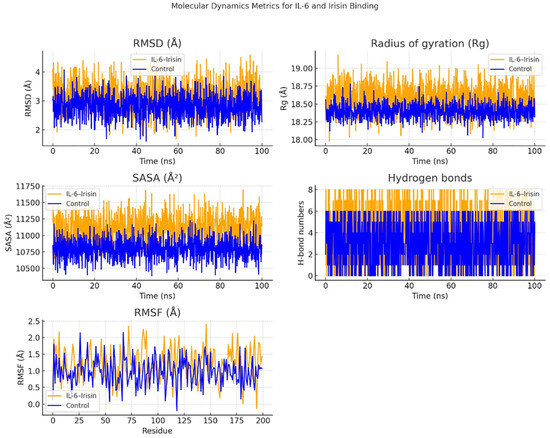 Molecular Dynamics Metrics for IL-6 and Irisin Binding

RMSD (Å)

IL-6-Irisin
Control

RMSD (Å)

4
3
2

0 20 40 60 80 100
Time (ns)

Radius of gyration (Rg)

IL-6-Irisin
Control

Rg (Å)

19.00
18.75
18.50
18.25
18.00

0 20 40 60 80 100
Time (ns)

SASA (Å²)

IL-6-Irisin
Control

SASA (Å²)

11750
11500
11250
11000
10750
10500

0 20 40 60 80 100
Time (ns)

Hydrogen bonds

IL-6-Irisin
Control

H-bond numbers

8
6
4
2
0

0 20 40 60 80 100
Time (ns)

RMSF (Å)

IL-6-Irisin
Control

RMSF (Å)

2.5
2.0
1.5
1.0
0.5
0.0

0 25 50 75 100 125 150 175 200
Residue